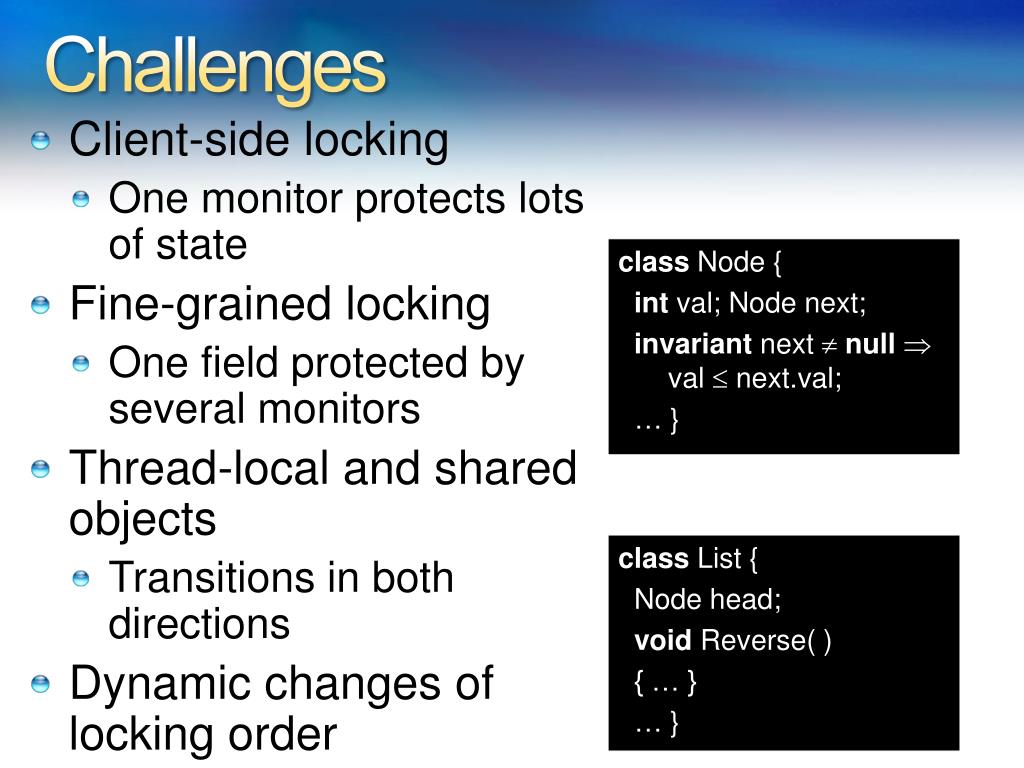 Challenges

Client-side locking

One monitor protects lots of state

Fine-grained locking

One field protected by several monitors

Thread-local and shared objects

Transitions in both directions

Dynamic changes of locking order

class Node {
int val; Node next;
invariant next $\neq$ null $\Rightarrow$ val $\leq$ next.val;
… }

class List {
Node head;
void Reverse( )
{ … }
… }